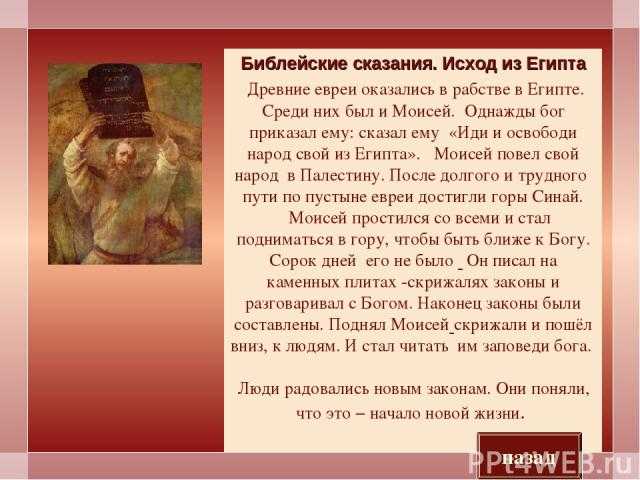 Библейские сказания. Исход из Египта

Древние евреи оказались в рабстве в Египте. Среди них был и Моисей. Однажды бог приказал ему: сказал ему «Иди и освободи народ свой из Египта». Моисей повел свой народ в Палестину. После долгого и трудного пути по пустыне евреи достигли горы Синай.

Моисей простился со всеми и стал подниматься в гору, чтобы быть ближе к Богу. Сорок дней его не было . Он писал на каменных плитах -скрижалях законы и разговаривал с Богом. Наконец законы были составлены. Поднял Моисей скрижали и пошёл вниз, к людям. И стал читать им заповеди бога.

Люди радовались новым законам. Они поняли, что это – начало новой жизни.

назад

PPt4WEB.ru